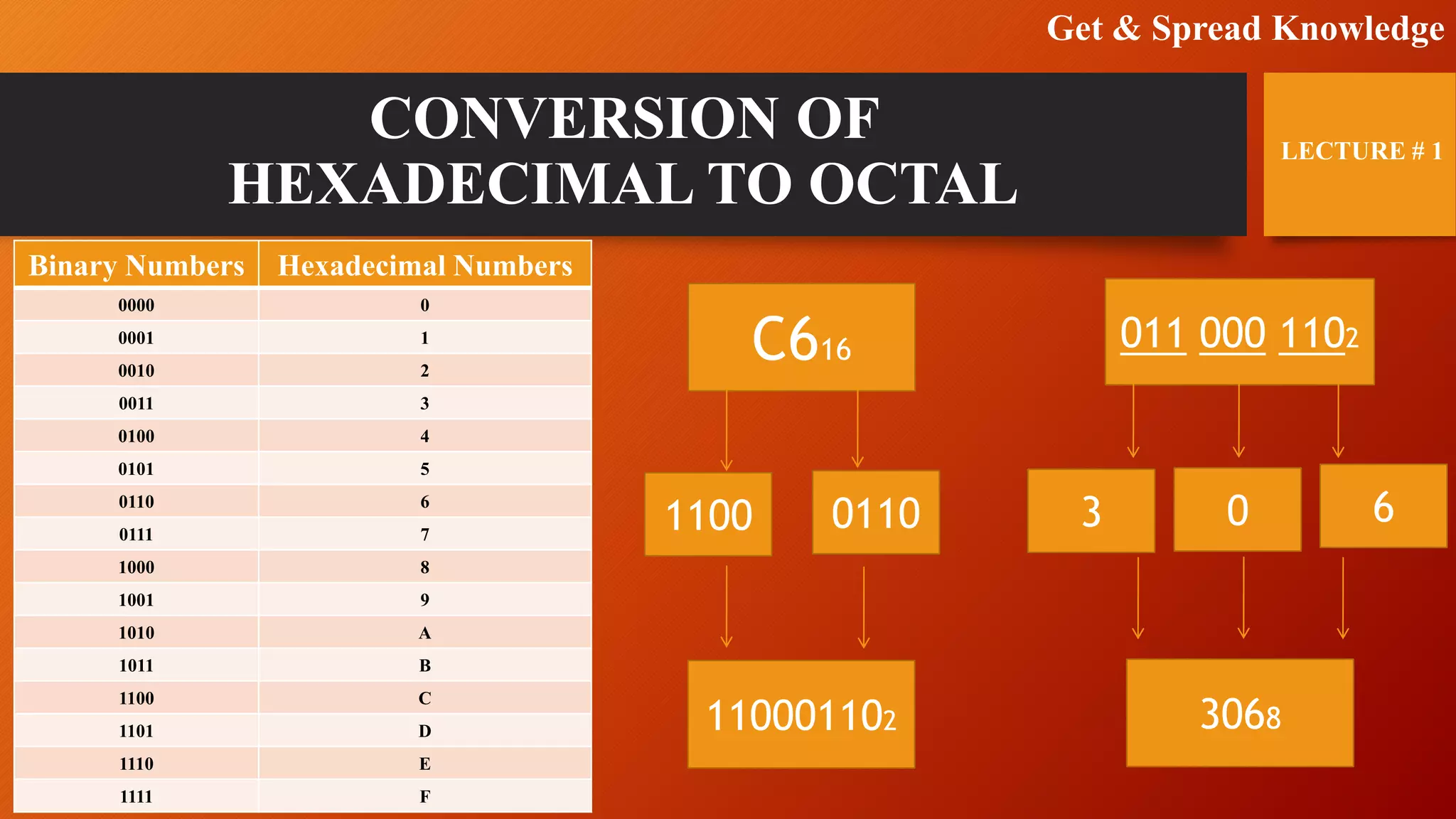 Get & Spread Knowledge

CONVERSION OF HEXADECIMAL TO OCTAL

LECTURE # 1

| Binary Numbers | Hexadecimal Numbers |
|---|---|
| 0000 | 0 |
| 0001 | 1 |
| 0010 | 2 |
| 0011 | 3 |
| 0100 | 4 |
| 0101 | 5 |
| 0110 | 6 |
| 0111 | 7 |
| 1000 | 8 |
| 1001 | 9 |
| 1010 | A |
| 1011 | B |
| 1100 | C |
| 1101 | D |
| 1110 | E |
| 1111 | F |

$C6_{16}$

1100

0110

$11000110_2$

$011\ 000\ 110_2$

3

0

6

$306_8$